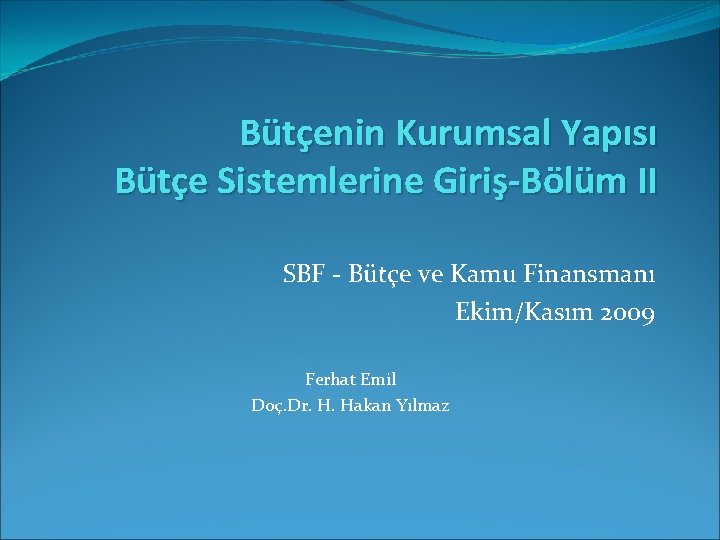 Bütçenin Kurumsal Yapısı
Bütçe Sistemlerine Giriş-Bölüm II

SBF - Bütçe ve Kamu Finansmanı
Ekim/Kasım 2009

Ferhat Emil
Doç.Dr. H. Hakan Yılmaz